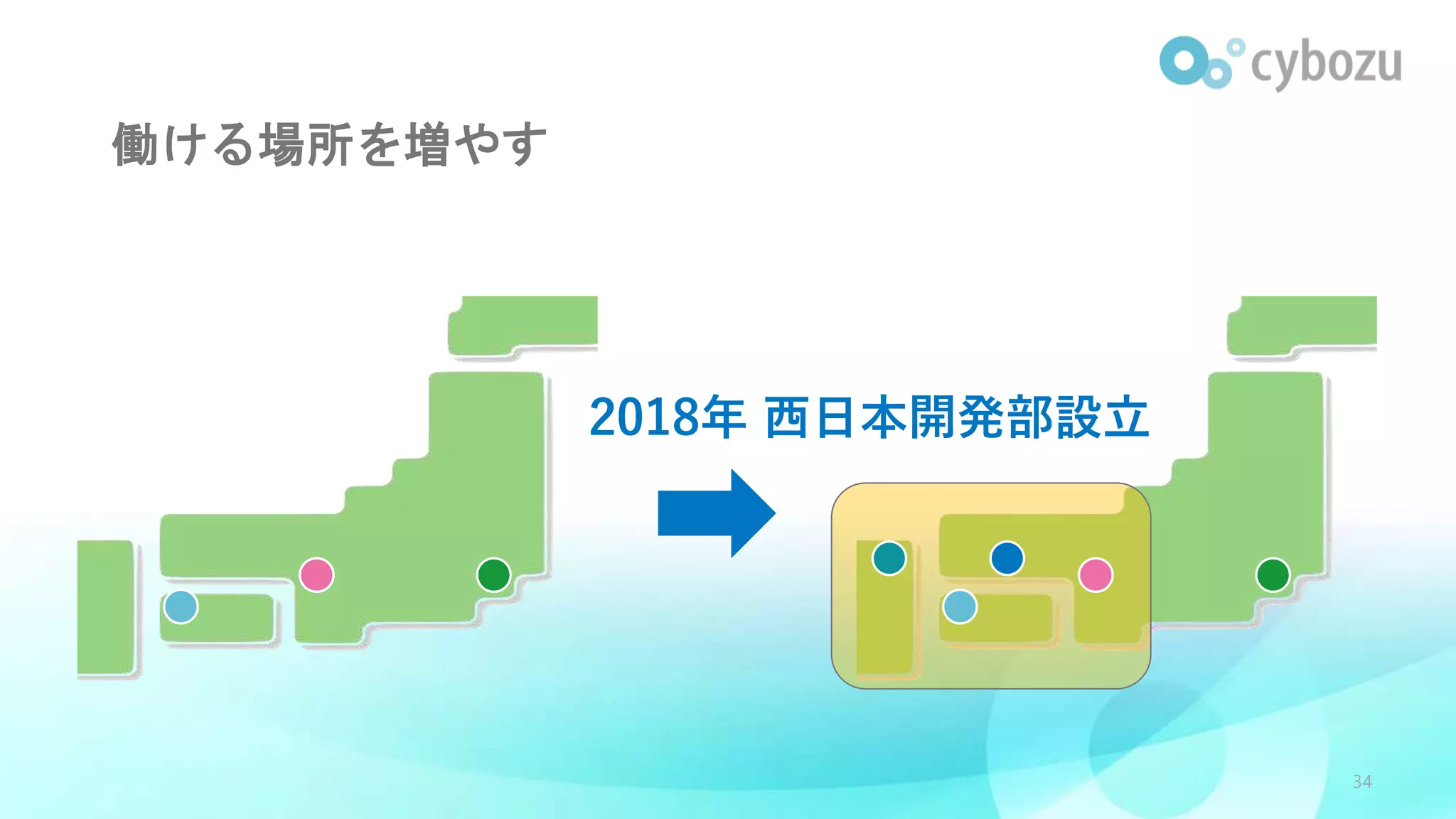 cybozu

働ける場所を増やす

2018年 西日本開発部設立

34